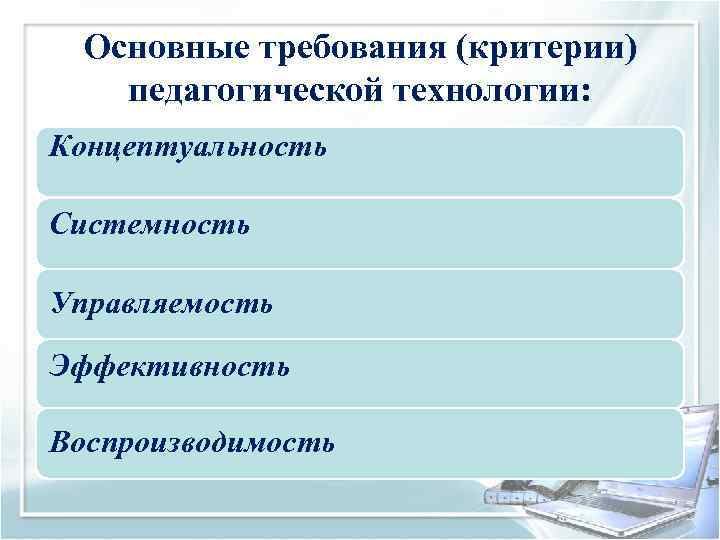 Основные требования (критерии) педагогической технологии:

Концептуальность

Системность

Управляемость

Эффективность

Воспроизводимость